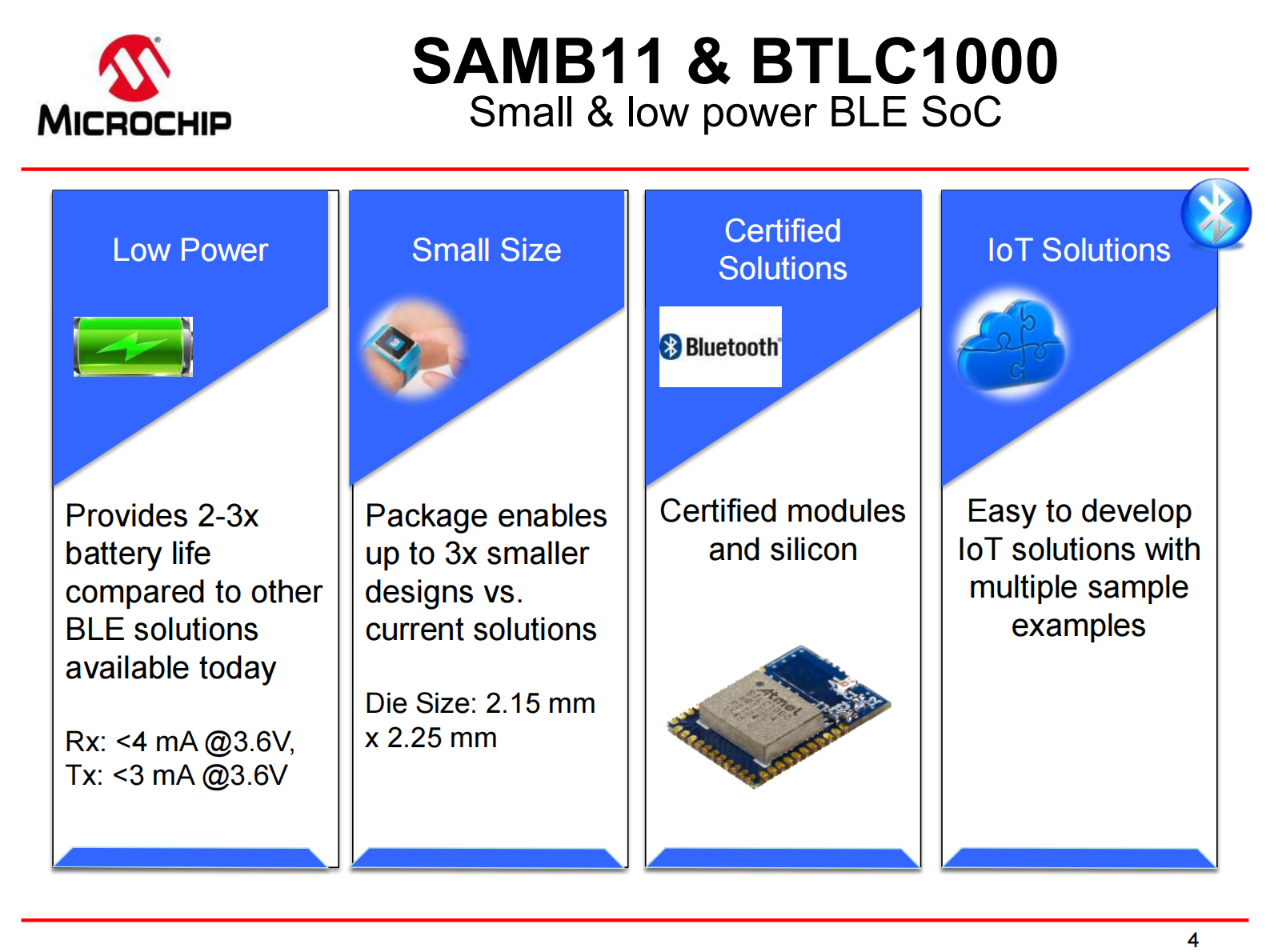 MICROCHIP

SAMB11 & BTLC1000
Small & low power BLE SoC

Low Power

Provides 2-3x battery life compared to other BLE solutions available today

Rx: <4 mA @3.6V,
Tx: <3 mA @3.6V

Small Size

Package enables up to 3x smaller designs vs. current solutions

Die Size: 2.15 mm x 2.25 mm

Certified Solutions

Bluetooth®

Certified modules and silicon

Atmel

IoT Solutions

Easy to develop IoT solutions with multiple sample examples

4